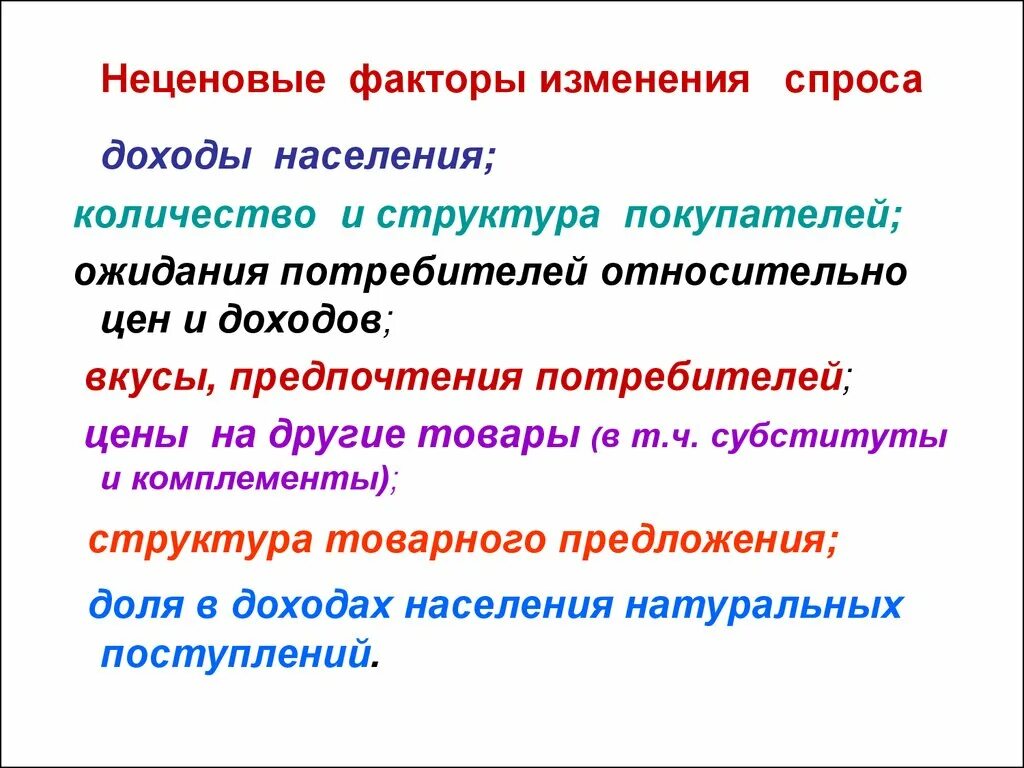 Неценовые факторы изменения спроса

доходы населения;

количество и структура покупателей;

ожидания потребителей относительно цен и доходов;

вкусы, предпочтения потребителей;

цены на другие товары (в т.ч. субституты и комплементы);

структура товарного предложения;

доля в доходах населения натуральных поступлений.